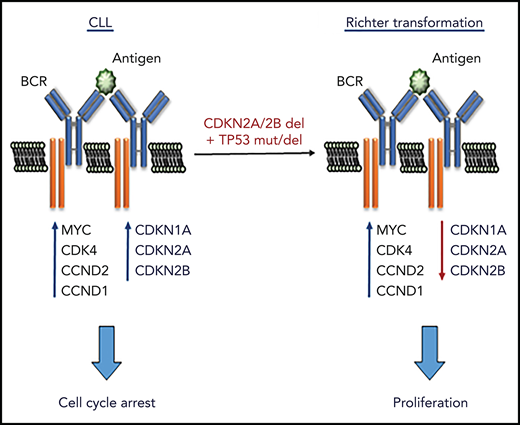 CLL

Antigen

BCR

MYC
CDK4
CCND2
CCND1

CDKN1A
CDKN2A
CDKN2B

Cell cycle arrest

CDKN2A/2B del
+ TP53 mut/del

Richter transformation

Antigen

BCR

MYC
CDK4
CCND2
CCND1

CDKN1A
CDKN2A
CDKN2B

Proliferation